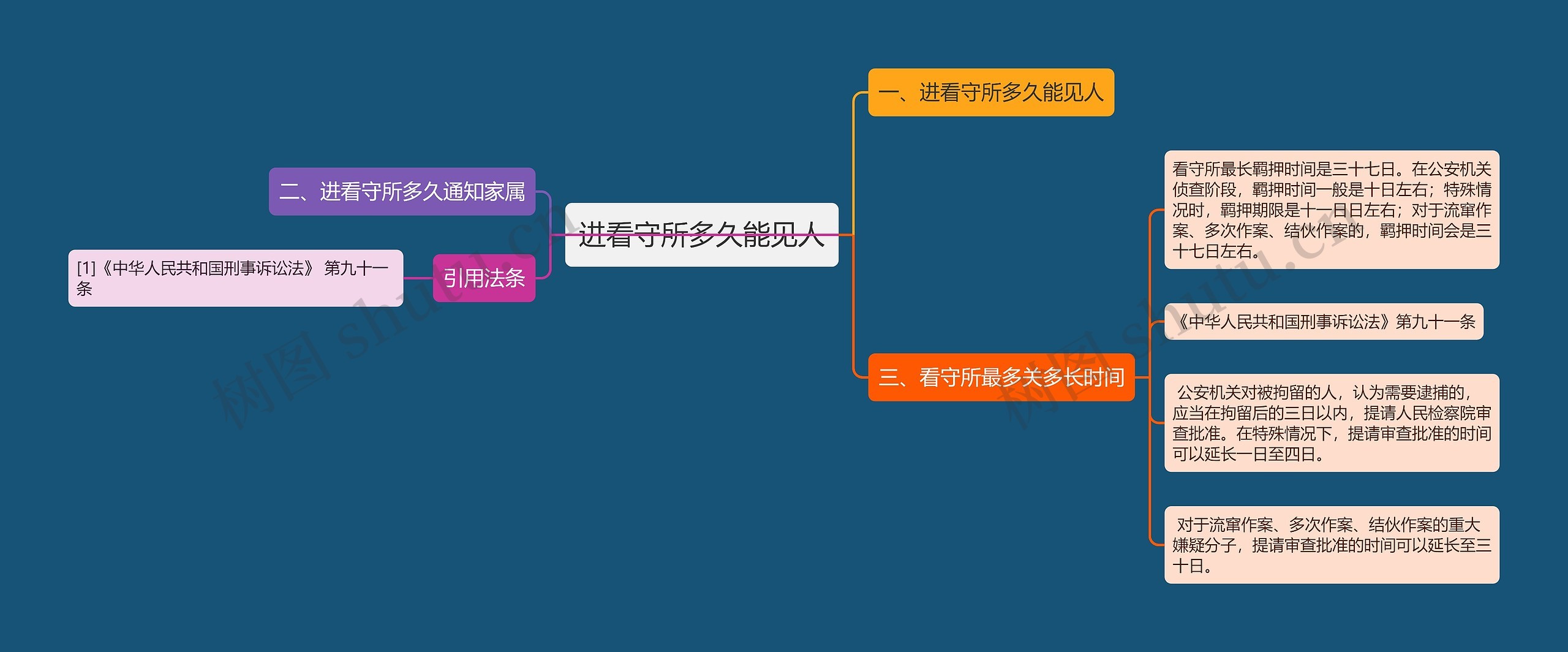 进看守所多久能见人

一、进看守所多久能见人

二、进看守所多久通知家属

引用法条

[1]《中华人民共和国刑事诉讼法》 第九十一条

三、看守所最多关多长时间

看守所最长羁押时间是三十七日。在公安机关侦查阶段，羁押时间一般是十日左右；特殊情况时，羁押期限是十一日日左右；对于流窜作案、多次作案、结伙作案的，羁押时间会是三十七日左右。

《中华人民共和国刑事诉讼法》第九十一条

公安机关对被拘留的人，认为需要逮捕的，应当在拘留后的三日以内，提请人民检察院审查批准。在特殊情况下，提请审查批准的时间可以延长一日至四日。

对于流窜作案、多次作案、结伙作案的重大嫌疑分子，提请审查批准的时间可以延长至三十日。

树图 shutu.cn

树图 shutu.cn